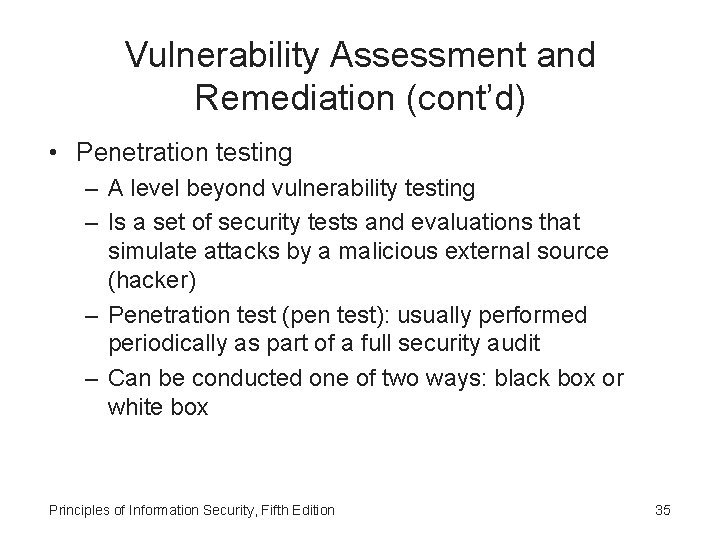 Vulnerability Assessment and Remediation (cont’d)

• Penetration testing
– A level beyond vulnerability testing
– Is a set of security tests and evaluations that simulate attacks by a malicious external source (hacker)
– Penetration test (pen test): usually performed periodically as part of a full security audit
– Can be conducted one of two ways: black box or white box

Principles of Information Security, Fifth Edition

35